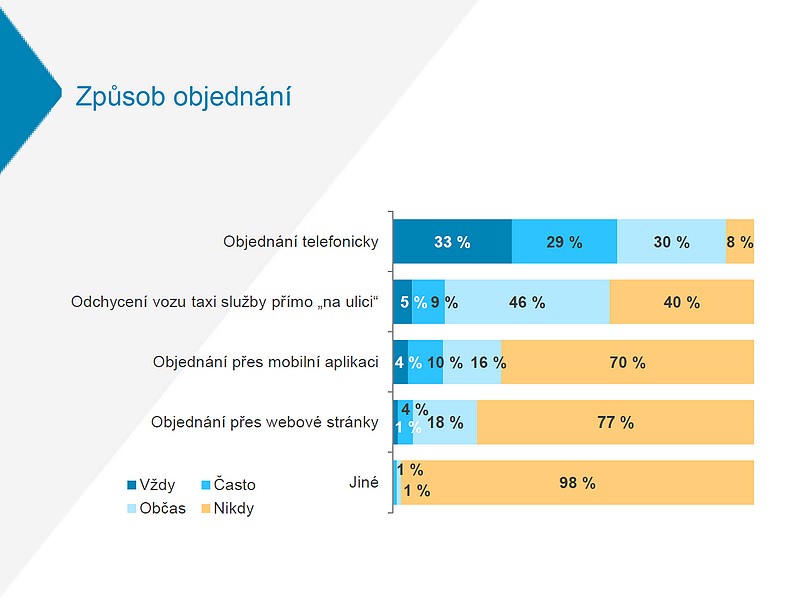 Způsob objednání

Objednání telefonicky 33 % 29 % 30 % 8 %

Odchycení vozu taxi služby přímo „na ulici“ 5 % 9 % 46 % 40 %

Objednání přes mobilní aplikaci 4 % 10 % 16 % 70 %

Objednání přes webové stránky 1 % 4 % 18 % 77 %

Jiné 1 % 1 % 98 %

Vždy
Často
Občas
Nikdy